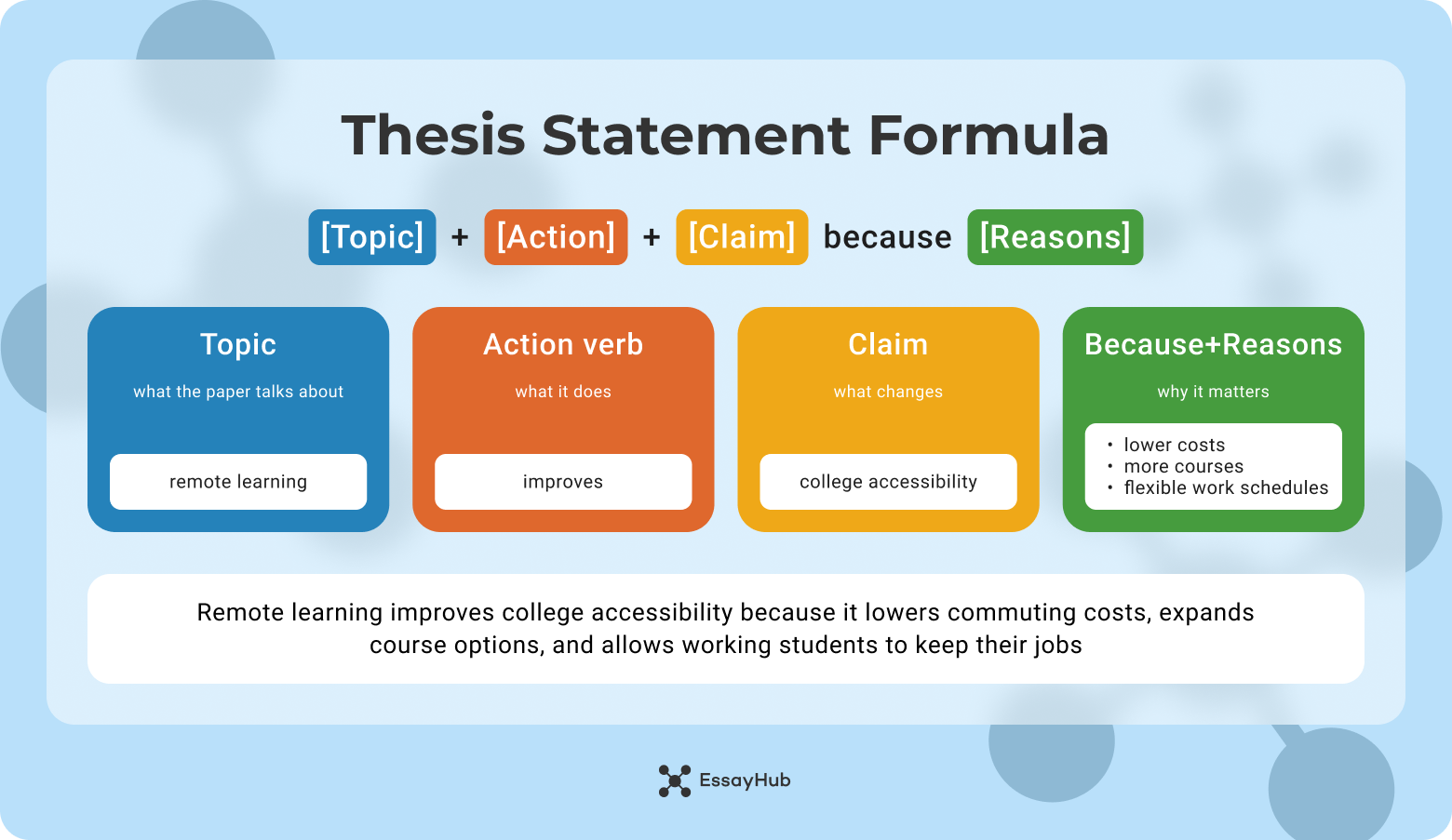 Thesis Statement Formula

[Topic] + [Action] + [Claim] because [Reasons]

Topic
what the paper talks about
remote learning

Action verb
what it does
improves

Claim
what changes
college accessibility

Because+Reasons
why it matters
• lower costs
• more courses
• flexible work schedules

Remote learning improves college accessibility because it lowers commuting costs, expands course options, and allows working students to keep their jobs

EssayHub